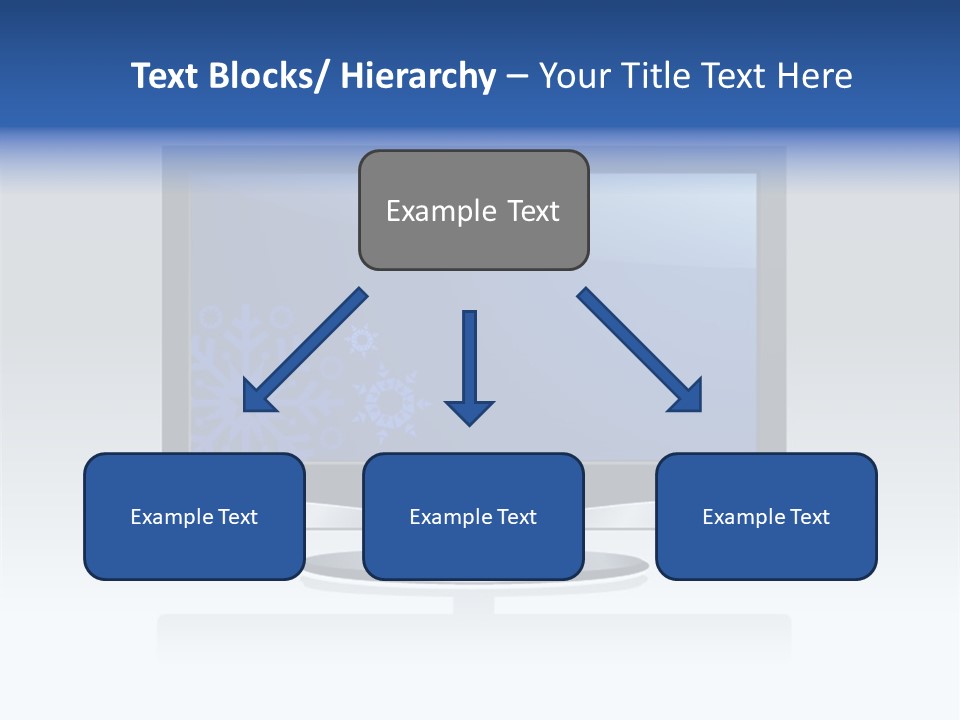 Text Blocks/ Hierarchy – Your Title Text Here

Example Text

Example Text

Example Text

Example Text